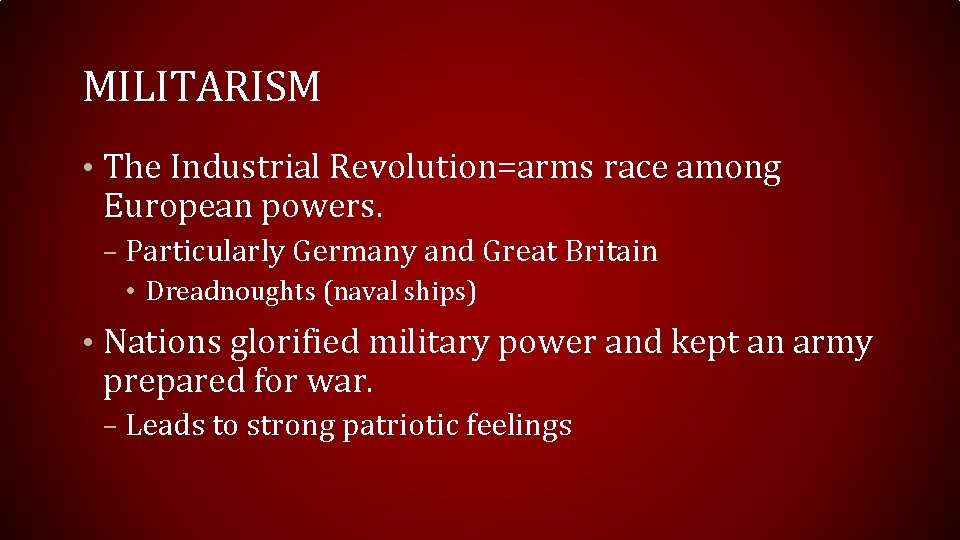 MILITARISM

• The Industrial Revolution=arms race among European powers.

– Particularly Germany and Great Britain

• Dreadnoughts (naval ships)

• Nations glorified military power and kept an army prepared for war.

– Leads to strong patriotic feelings